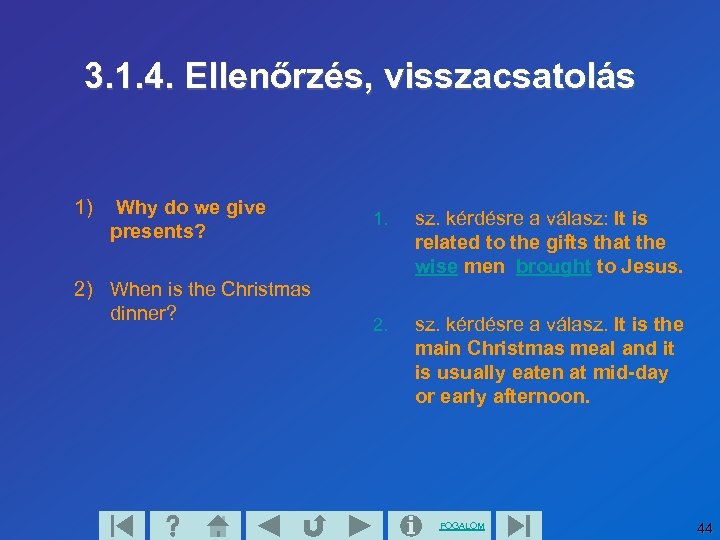 3.1.4. Ellenőrzés, visszacsatolás

1) Why do we give presents?

2) When is the Christmas dinner?

1. sz. kérdésre a válasz: It is related to the gifts that the wise men brought to Jesus.

2. sz. kérdésre a válasz. It is the main Christmas meal and it is usually eaten at mid-day or early afternoon.

?

FOGALOM

44